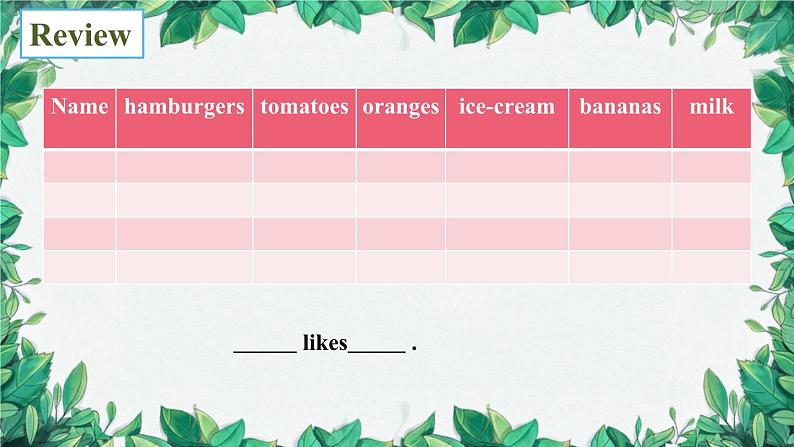 Review

| Name | hamburgers | tomatoes | oranges | ice-cream | bananas | milk |
|---|---|---|---|---|---|---|
| | | | | | | |
| | | | | | | |
| | | | | | | |
| | | | | | | |

______ likes______ .